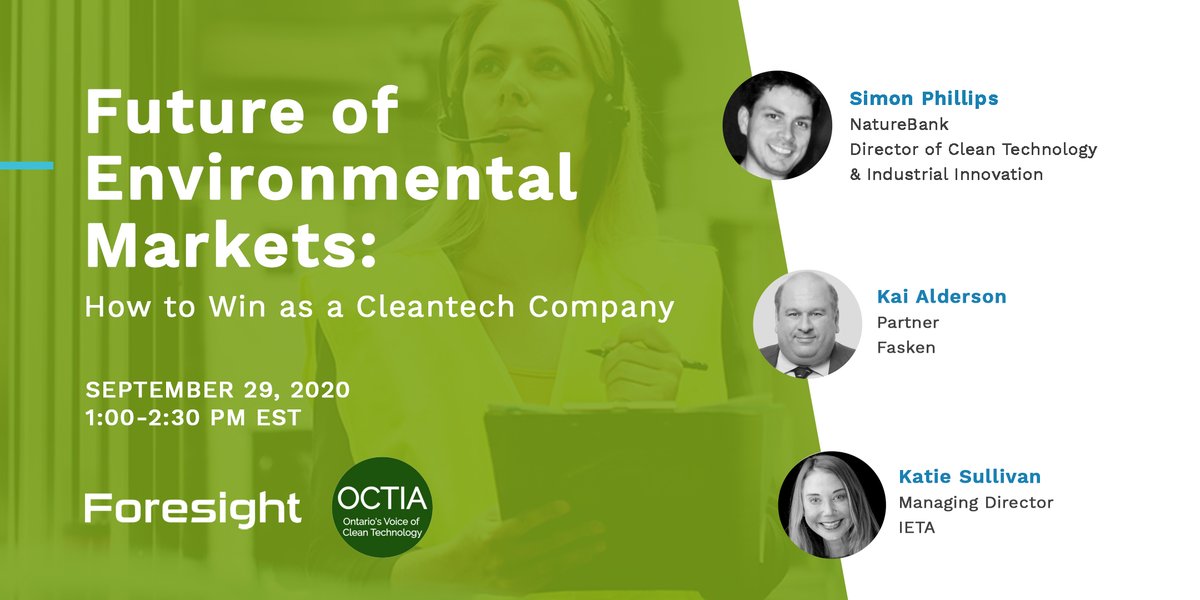 Future of Environmental Markets:

How to Win as a Cleantech Company

SEPTEMBER 29, 2020
1:00-2:30 PM EST

Foresight

OCTIA
Ontario's Voice of Clean Technology

Simon Phillips
NatureBank
Director of Clean Technology & Industrial Innovation

Kai Alderson
Partner
Fasken

Katie Sullivan
Managing Director
IETA